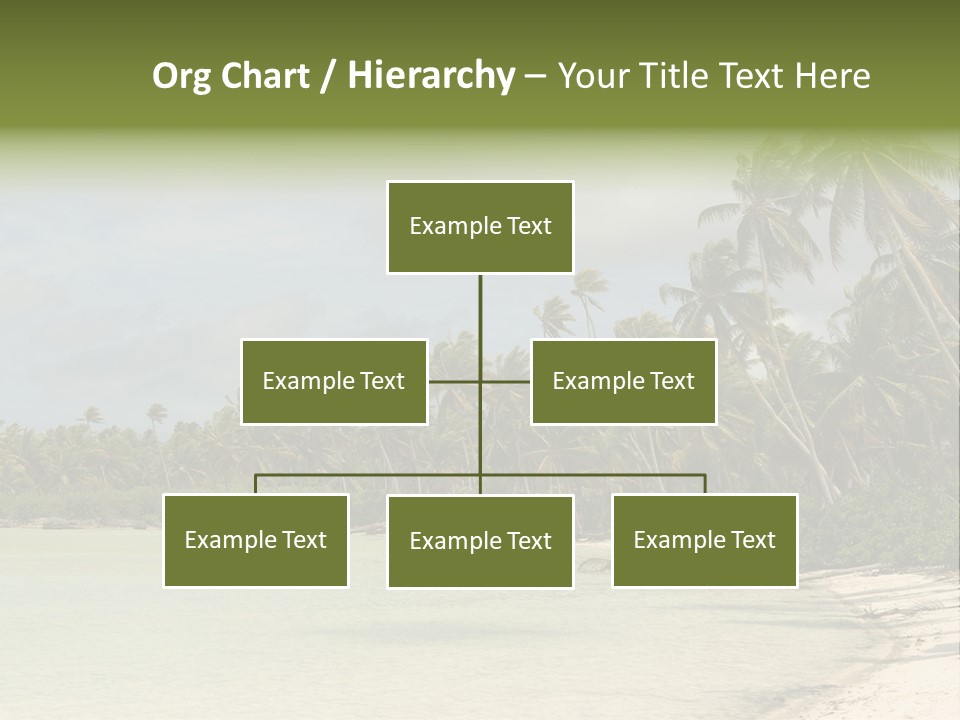 Org Chart / Hierarchy – Your Title Text Here

Example Text

Example Text

Example Text

Example Text

Example Text

Example Text